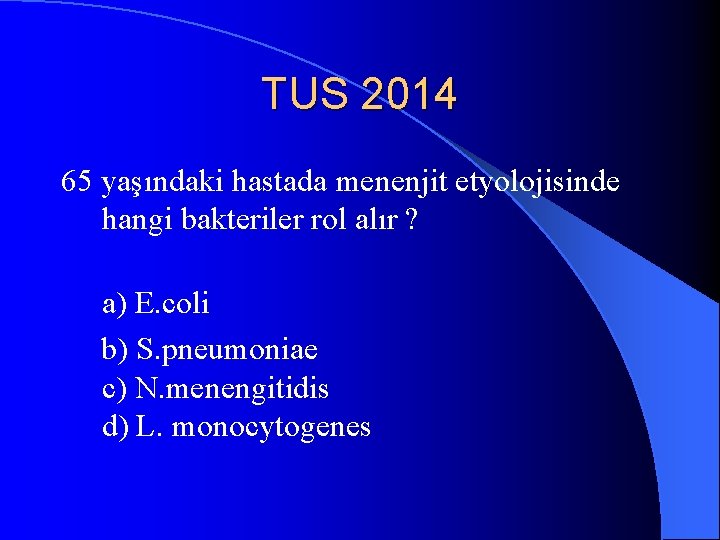 TUS 2014

65 yaşındaki hastada menenjit etyolojisinde hangi bakteriler rol alır ?

a) E.coli

b) S.pneumoniae
c) N.menengitidis
d) L. monocytogenes